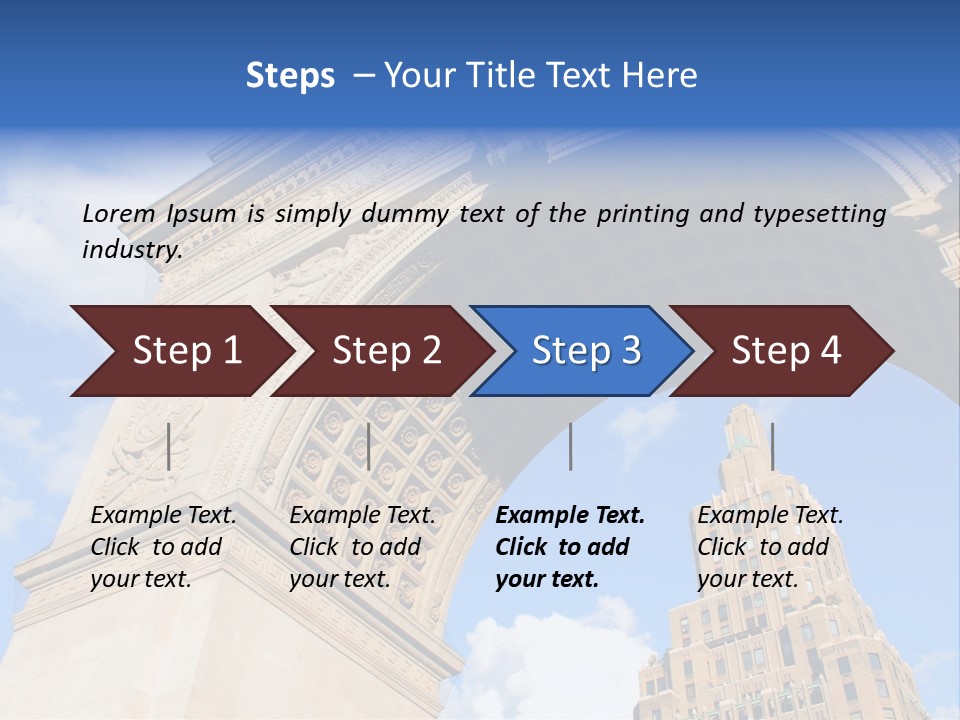 Steps – Your Title Text Here

Lorem Ipsum is simply dummy text of the printing and typesetting industry.

Step 1

Step 2

Step 3

Step 4

Example Text. Click to add your text.

Example Text. Click to add your text.

Example Text. Click to add your text.

Example Text. Click to add your text.